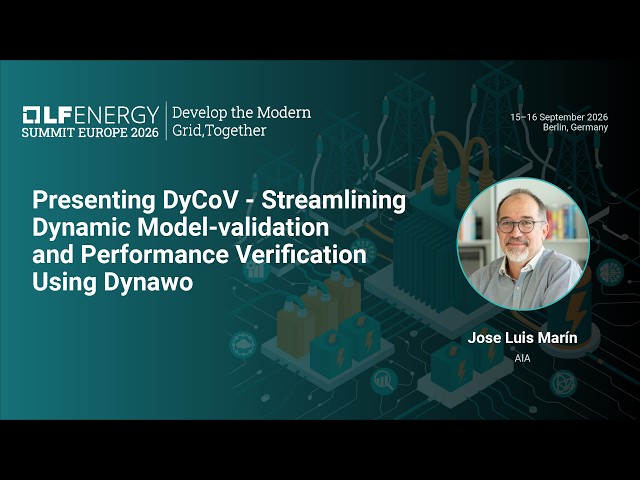 LF ENERGY
SUMMIT EUROPE 2026

Develop the Modern Grid,Together

15–16 September 2026
Berlin, Germany

Presenting DyCoV - Streamlining Dynamic Model-validation and Performance Verification Using Dynawo

Jose Luis Marín
AIA